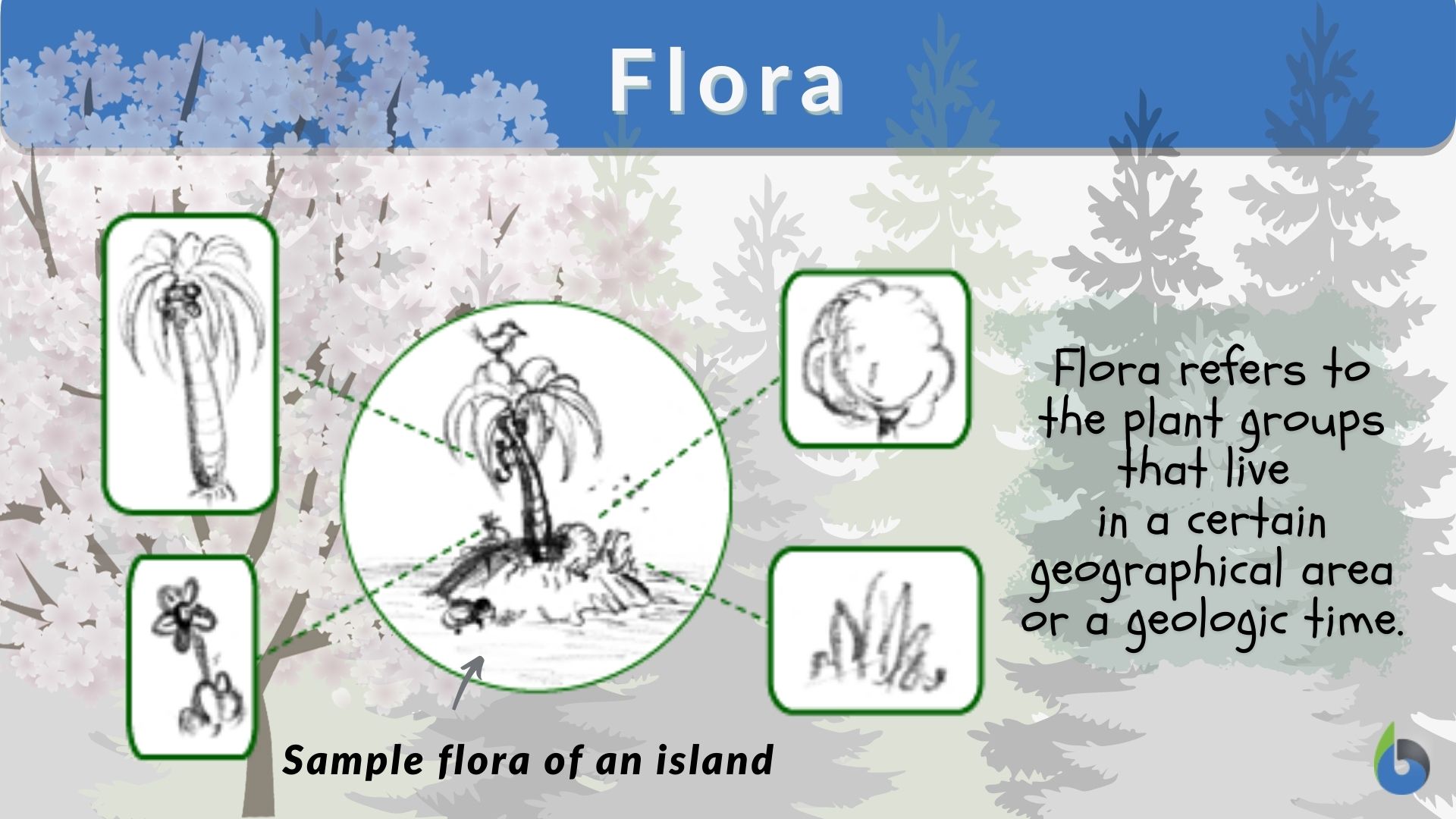 Flora

Flora refers to the plant groups that live in a certain geographical area or a geologic time.

Sample flora of an island